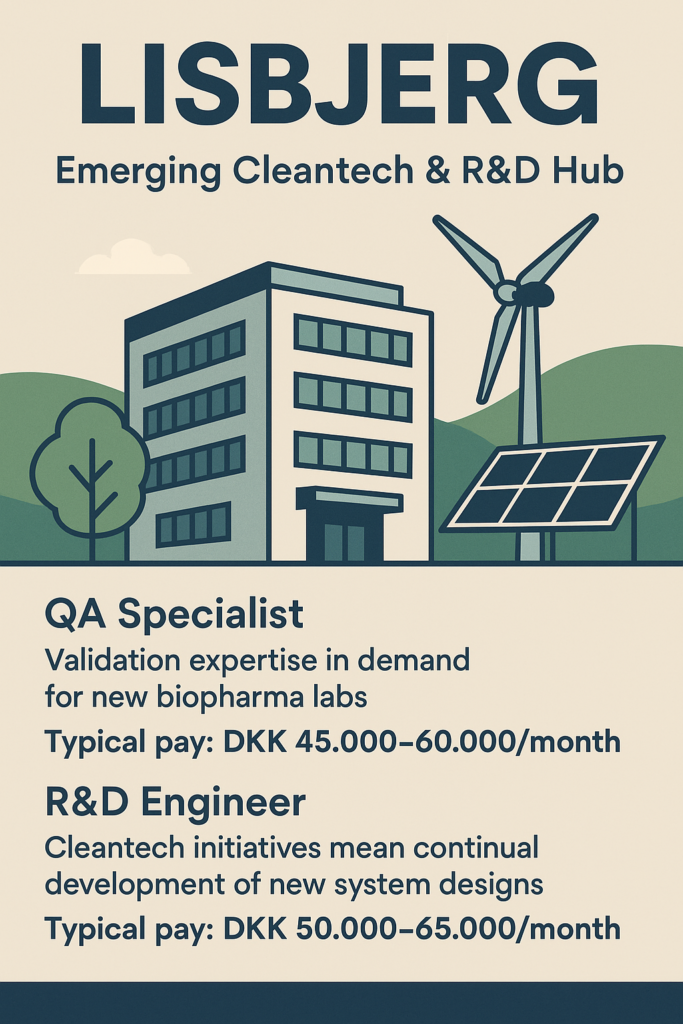 LISBJERG

Emerging Cleantech & R&D Hub

QA Specialist

Validation expertise in demand for new biopharma labs

Typical pay: DKK 45.000–60.000/month

R&D Engineer

Cleantech initiatives mean continual development of new system designs

Typical pay: DKK 50.000–65.000/month